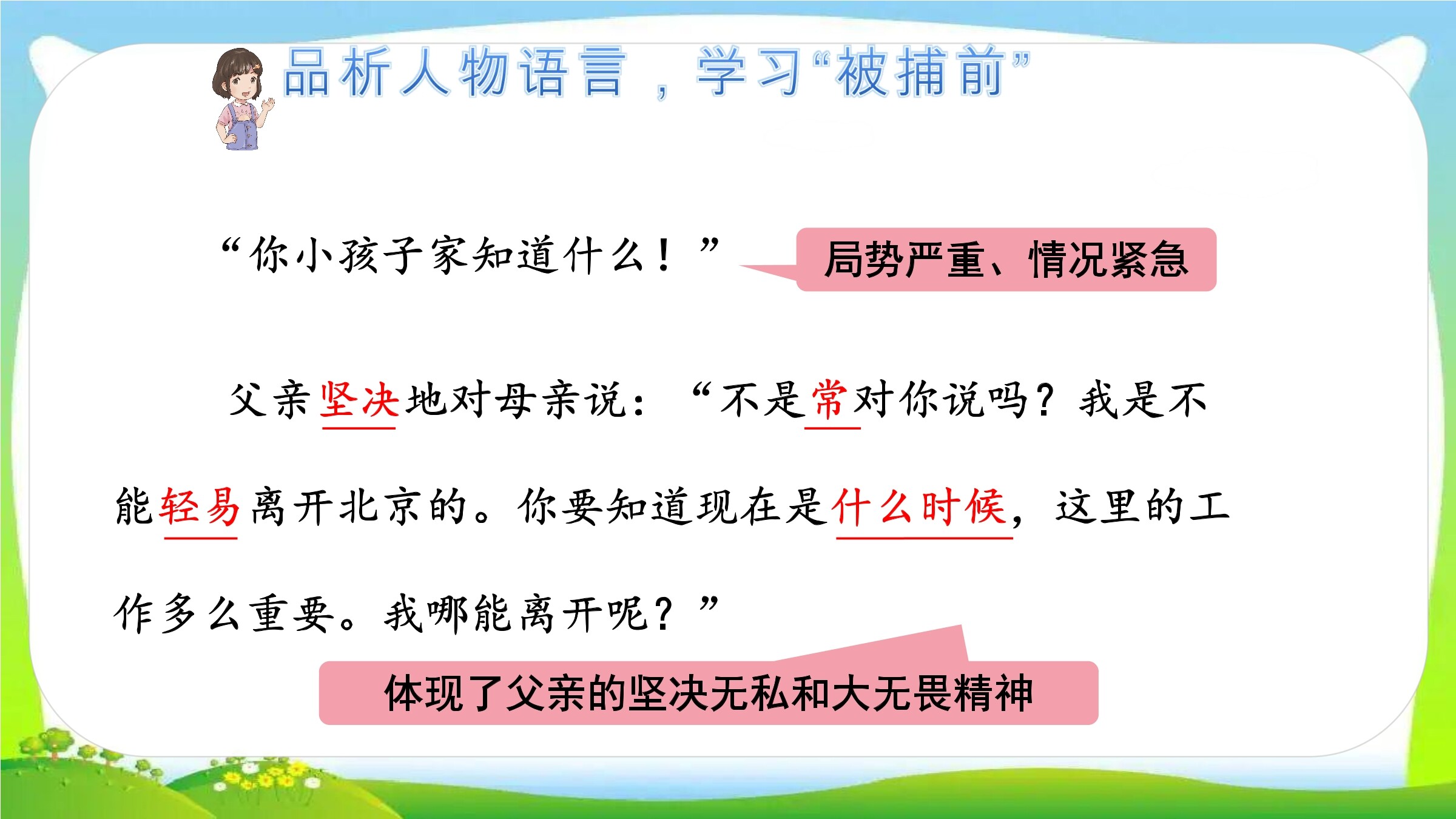 品析人物语言，学习“被捕前”

“你小孩子家知道什么！”

局势严重、情况紧急

父亲坚决地对母亲说：“不是常对你说吗？我是不能轻易离开北京的。你要知道现在是什么时候，这里的工作多么重要。我哪能离开呢？”

体现了父亲的坚决无私和大无畏精神